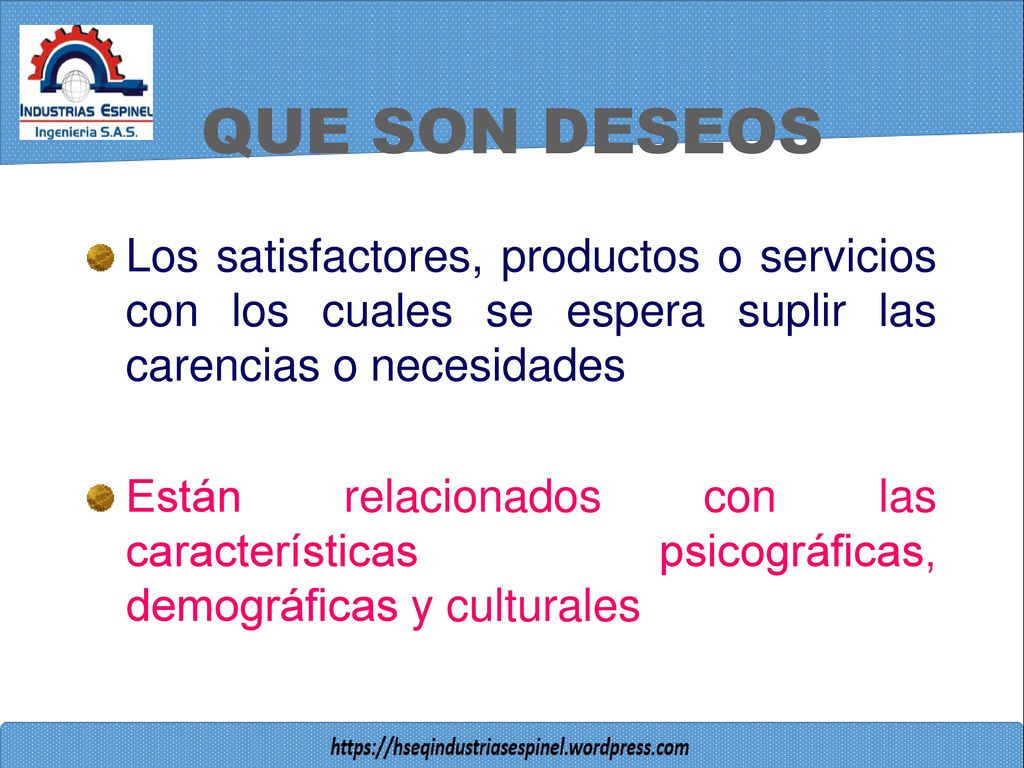 INDUSTRIAS ESPINEL
Ingenieria S.A.S.

QUE SON DESEOS

Los satisfactores, productos o servicios con los cuales se espera suplir las carencias o necesidades

Están relacionados con las características psicográficas, demográficas y culturales

https://hseqindustriasespinel.wordpress.com